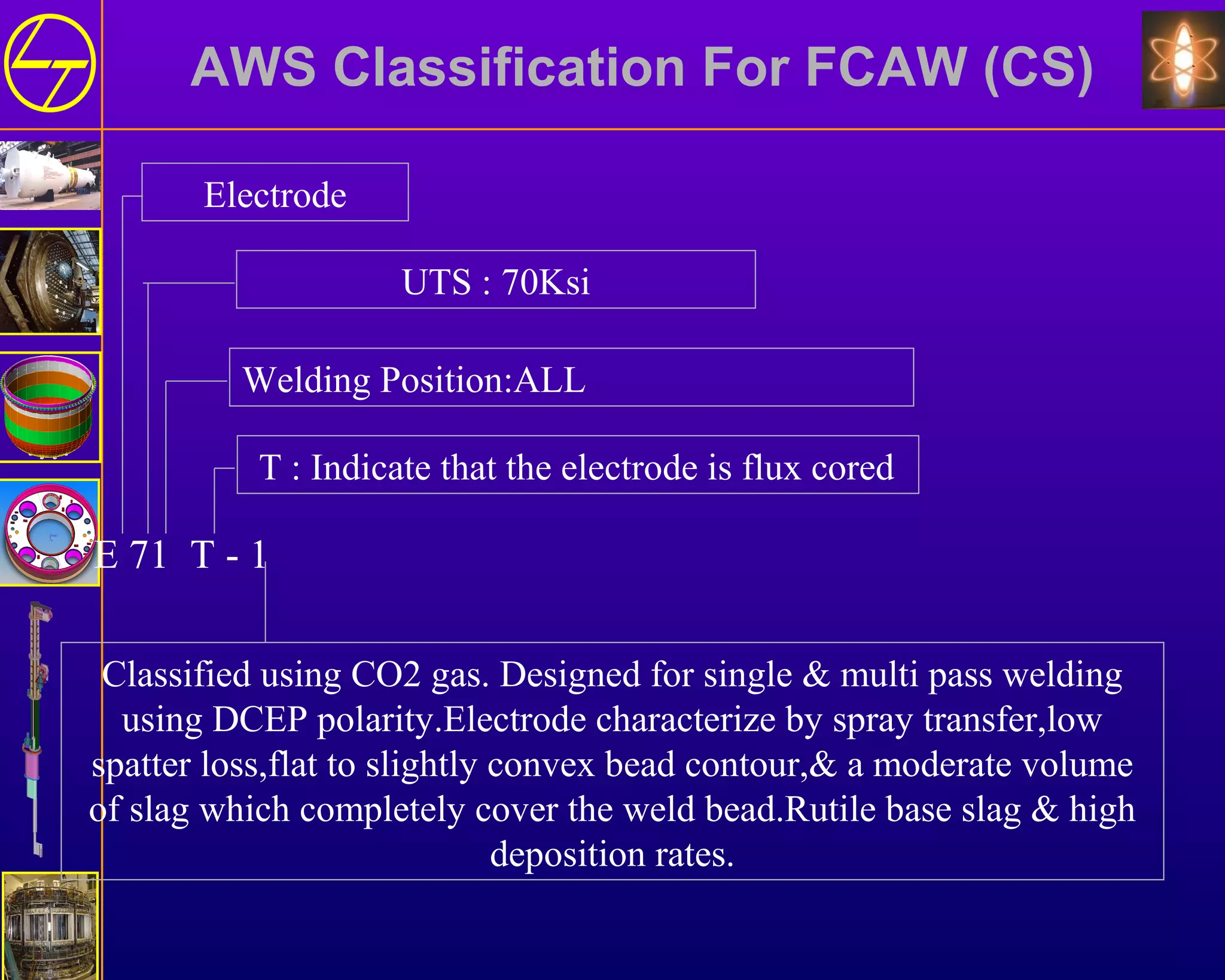 AWS Classification For FCAW (CS)

Electrode

UTS : 70Ksi

Welding Position:ALL

T : Indicate that the electrode is flux cored

E 71 T - 1

Classified using CO2 gas. Designed for single & multi pass welding using DCEP polarity.Electrode characterize by spray transfer,low spatter loss,flat to slightly convex bead contour,& a moderate volume of slag which completely cover the weld bead.Rutile base slag & high deposition rates.